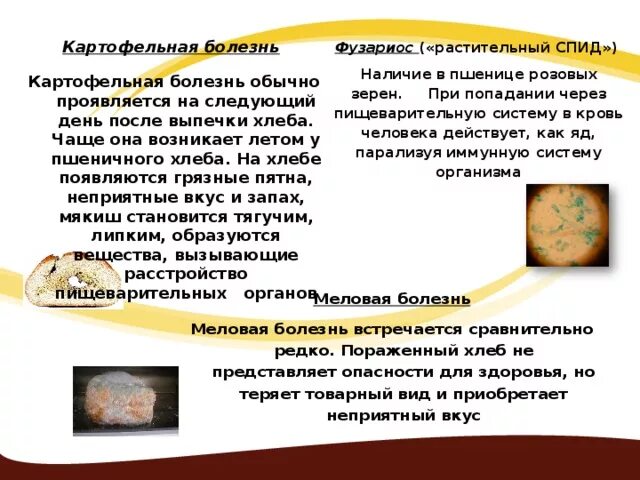 Картофельная болезнь

Картофельная болезнь обычно проявляется на следующий день после выпечки хлеба. Чаще она возникает летом у пшеничного хлеба. На хлебе появляются грязные пятна, неприятные вкус и запах, мякиш становится тягучим, липким, образуются вещества, вызывающие расстройство пищеварительных органов

Фузариос («растительный СПИД»)

Наличие в пшенице розовых зерен. При попадании через пищеварительную систему в кровь человека действует, как яд, парализуя иммунную систему организма

Меловая болезнь

Меловая болезнь встречается сравнительно редко. Пораженный хлеб не представляет опасности для здоровья, но теряет товарный вид и приобретает неприятный вкус